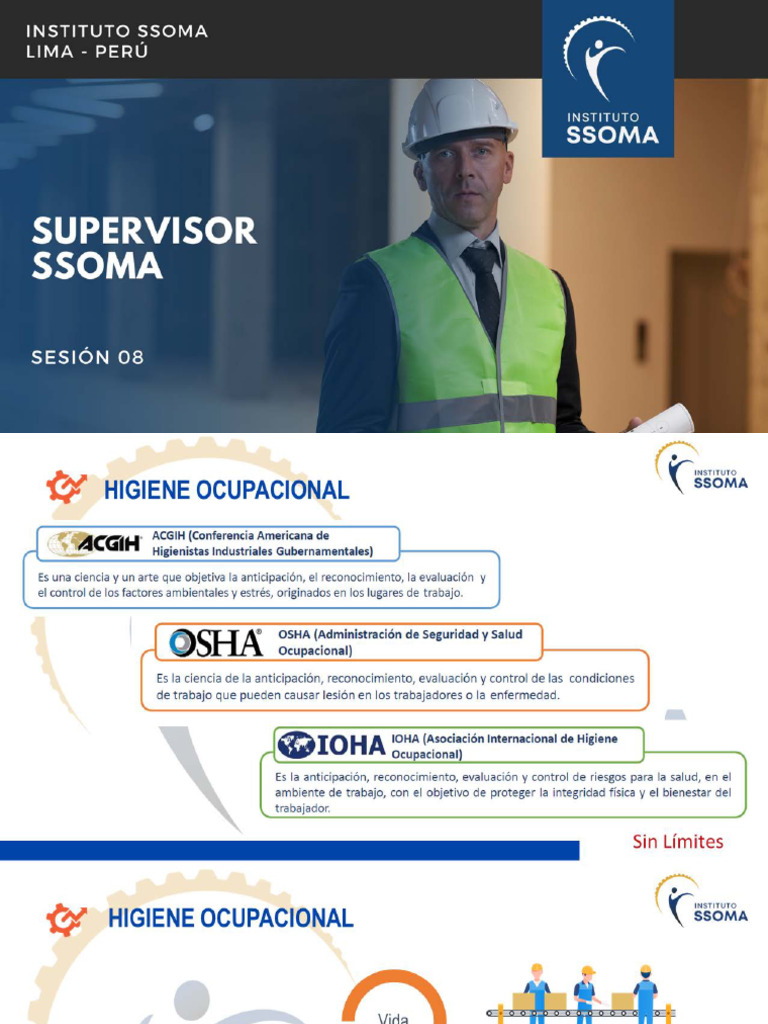 INSTITUTO SSOMA
LIMA - PERÚ

INSTITUTO
SSOMA

SUPERVISOR
SSOMA

SESIÓN 08

HIGIENE OCUPACIONAL

INSTITUTO
SSOMA

ACGIH

ACGIH (Conferencia Americana de Higienistas Industriales Gubernamentales)

Es una ciencia y un arte que objetiva la anticipación, el reconocimiento, la evaluación y el control de los factores ambientales y estrés, originados en los lugares de trabajo.

OSHA

OSHA (Administración de Seguridad y Salud Ocupacional)

Es la ciencia de la anticipación, reconocimiento, evaluación y control de las condiciones de trabajo que pueden causar lesión en los trabajadores o la enfermedad.

IOHA

IOHA (Asociación Internacional de Higiene Ocupacional)

Es la anticipación, reconocimiento, evaluación y control de riesgos para la salud, en el ambiente de trabajo, con el objetivo de proteger la integridad física y el bienestar del trabajador.

Sin Límites

HIGIENE OCUPACIONAL

INSTITUTO
SSOMA

Vida